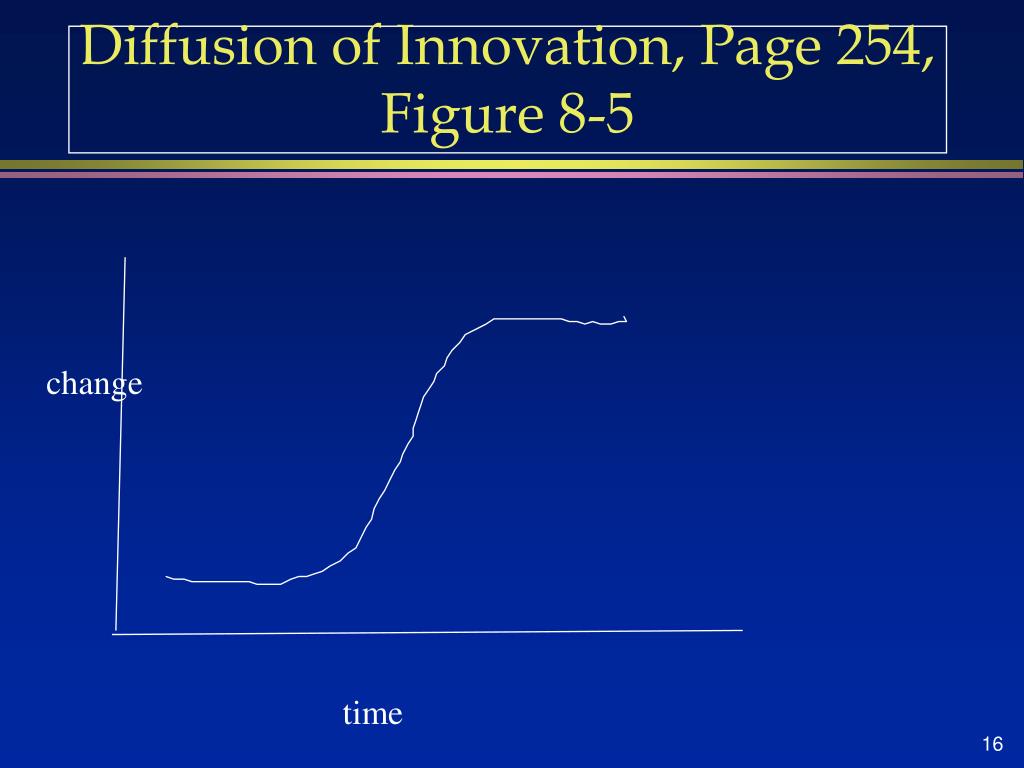 Diffusion of Innovation, Page 254, Figure 8-5

change

time

16